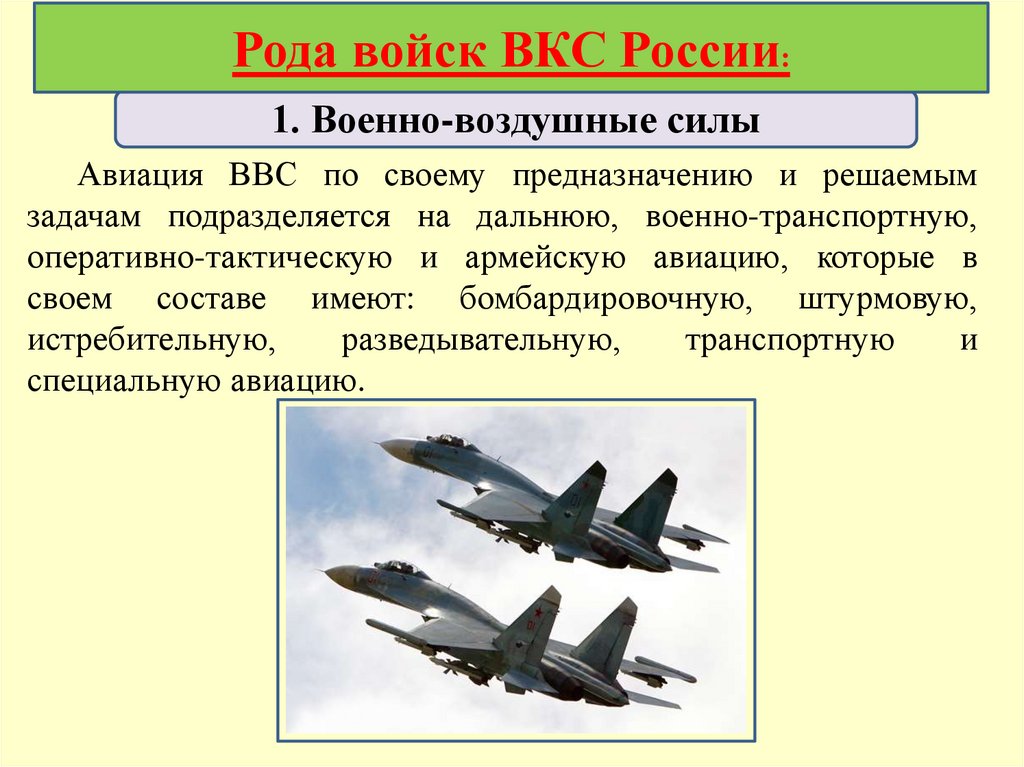 Рода войск ВКС России:

1. Военно-воздушные силы

Авиация ВВС по своему предназначению и решаемым задачам подразделяется на дальнюю, военно-транспортную, оперативно-тактическую и армейскую авиацию, которые в своем составе имеют: бомбардировочную, штурмовую, истребительную, разведывательную, транспортную и специальную авиацию.